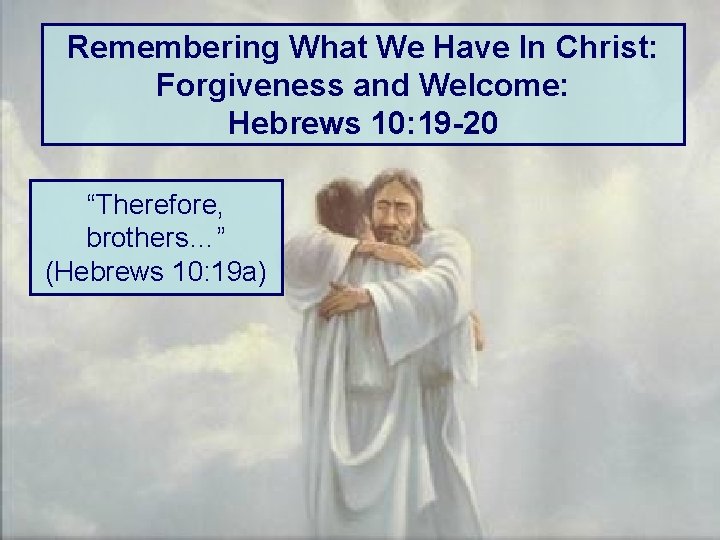 Remembering What We Have In Christ: Forgiveness and Welcome: Hebrews 10:19-20

“Therefore, brothers...” (Hebrews 10:19a)